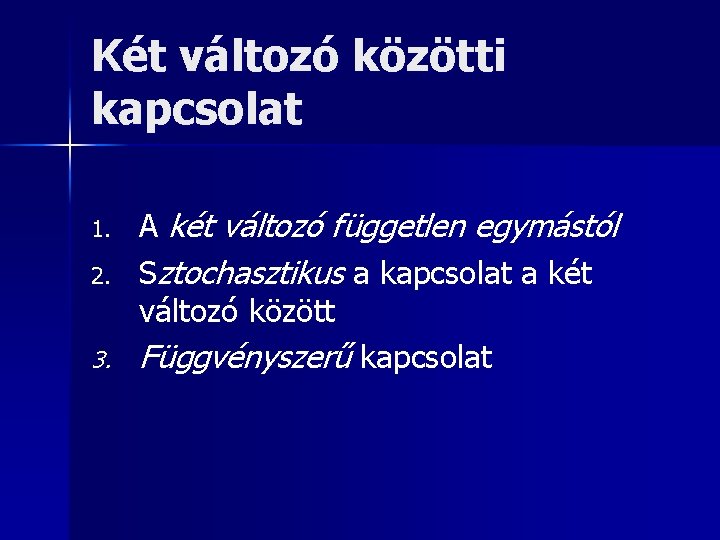 Két változó közötti kapcsolat

1. A két változó független egymástól
2. Sztochasztikus a kapcsolat a két változó között
3. Függvényszerű kapcsolat